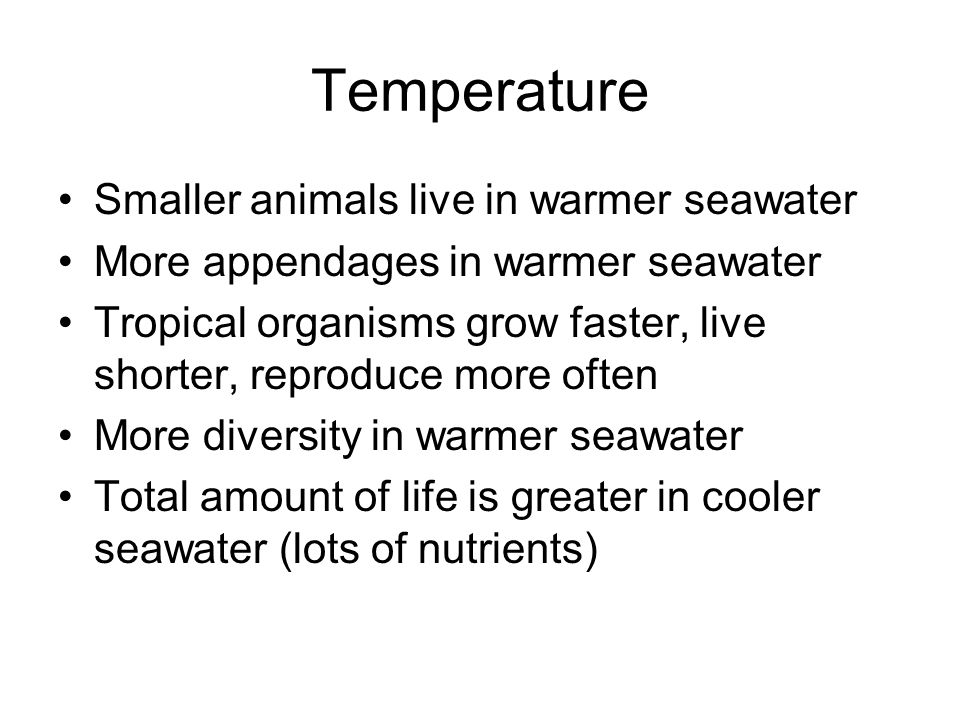 Temperature

• Smaller animals live in warmer seawater
• More appendages in warmer seawater
• Tropical organisms grow faster, live shorter, reproduce more often
• More diversity in warmer seawater
• Total amount of life is greater in cooler seawater (lots of nutrients)